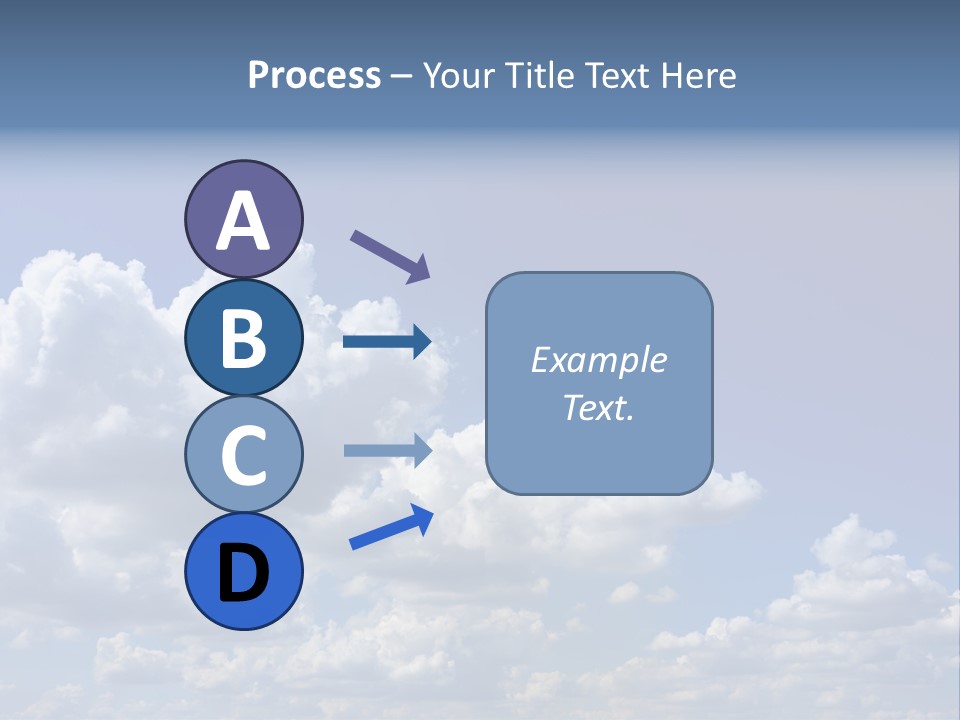 Process – Your Title Text Here

A

B

C

D

Example Text.